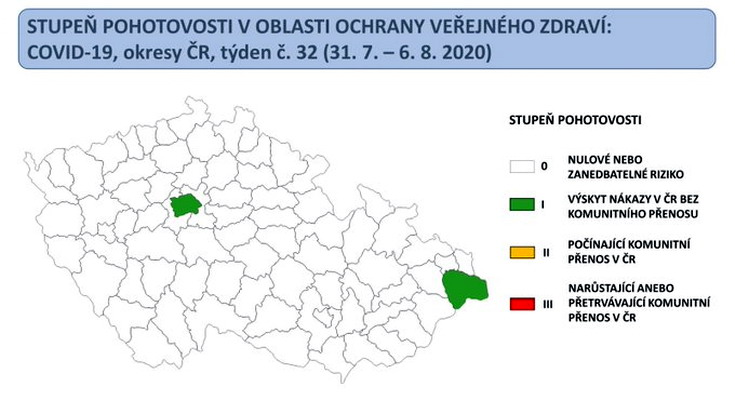 STUPEŇ POHOTOVOSTI V OBLASTI OCHRANY VEŘEJNÉHO ZDRAVÍ:
COVID-19, okresy ČR, týden č. 32 (31. 7. – 6. 8. 2020)

STUPEŇ POHOTOVOSTI

0 NULOVÉ NEBO ZANEDBATELNÉ RIZIKO

I VÝSKYT NÁKAZY V ČR BEZ KOMUNITNÍHO PŘENOSU

II POČÍNAJÍCÍ KOMUNITNÍ PŘENOS V ČR

III NARŮSTAJÍCÍ ANEBO PŘETRVÁVAJÍCÍ KOMUNITNÍ PŘENOS V ČR